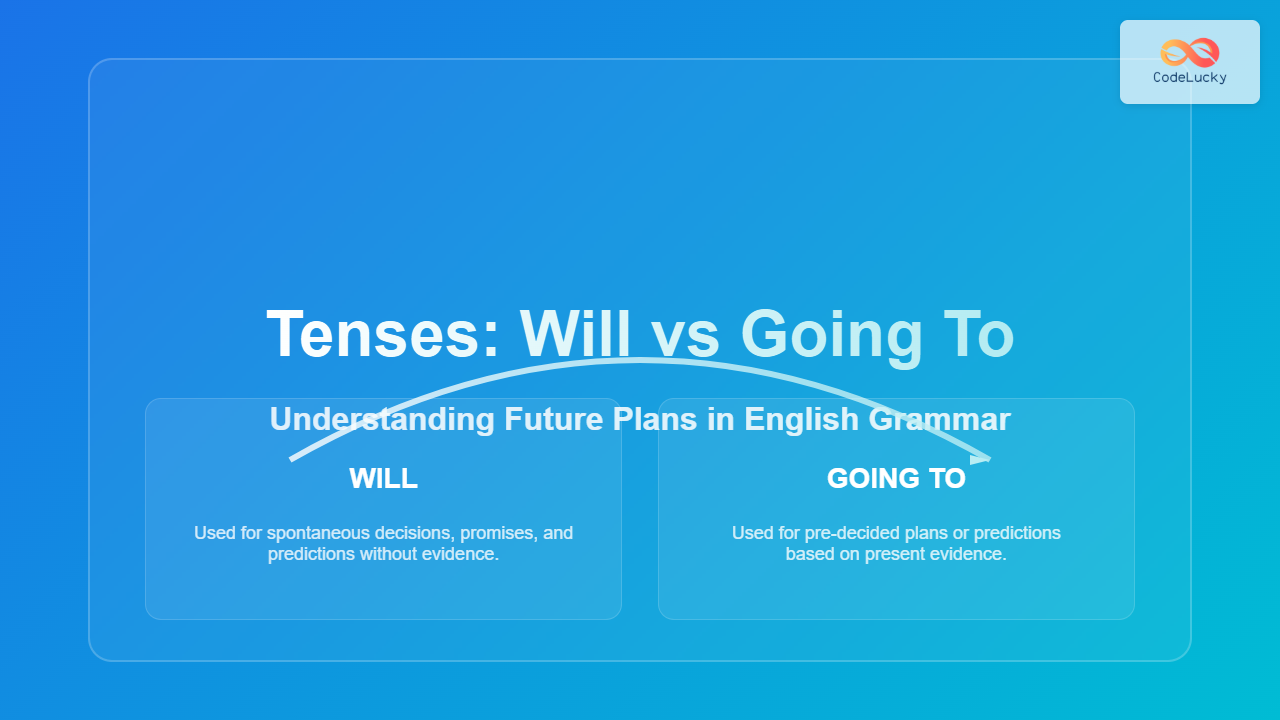 CodeLucky

Tenses: Will vs Going To

Understanding Future Plans in English Grammar

WILL

Used for spontaneous decisions, promises, and predictions without evidence.

GOING TO

Used for pre-decided plans or predictions based on present evidence.